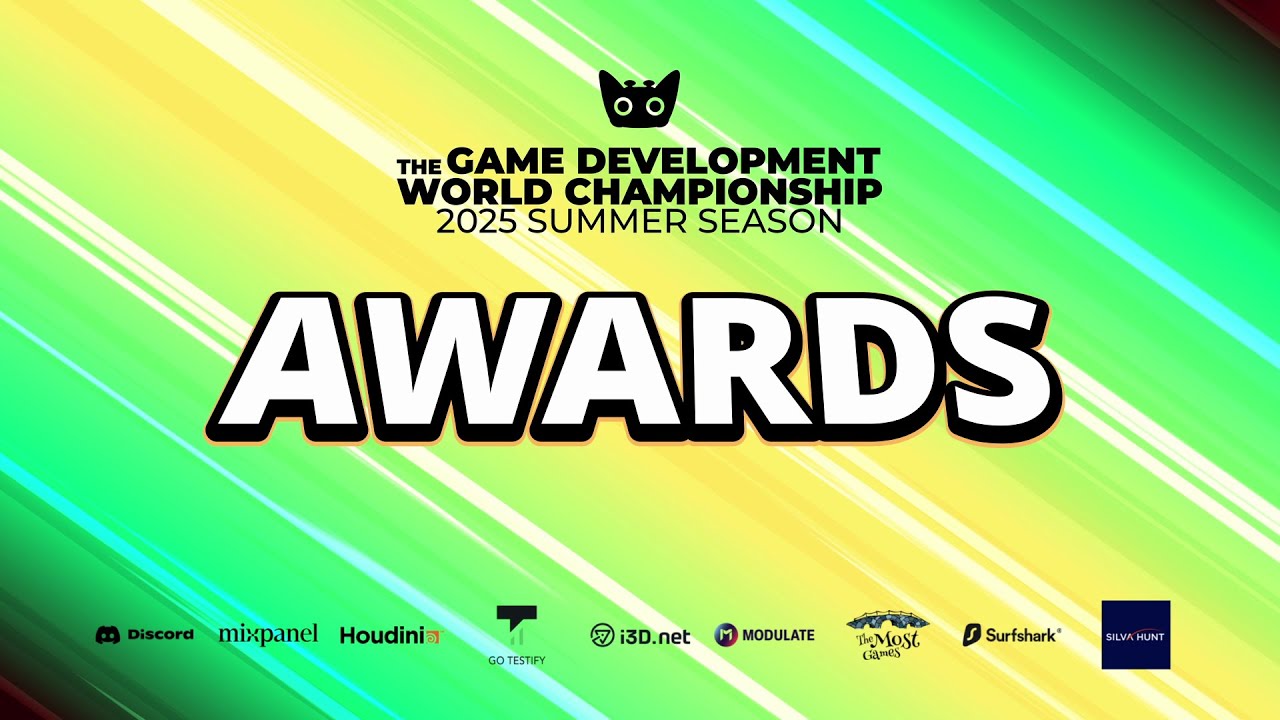 THE GAME DEVELOPMENT WORLD CHAMPIONSHIP
2025 SUMMER SEASON

AWARDS

Discord mixpanel Houdini GO TESTIFY i3D.net MODULATE The Most Games Surfshark SILVA HUNT